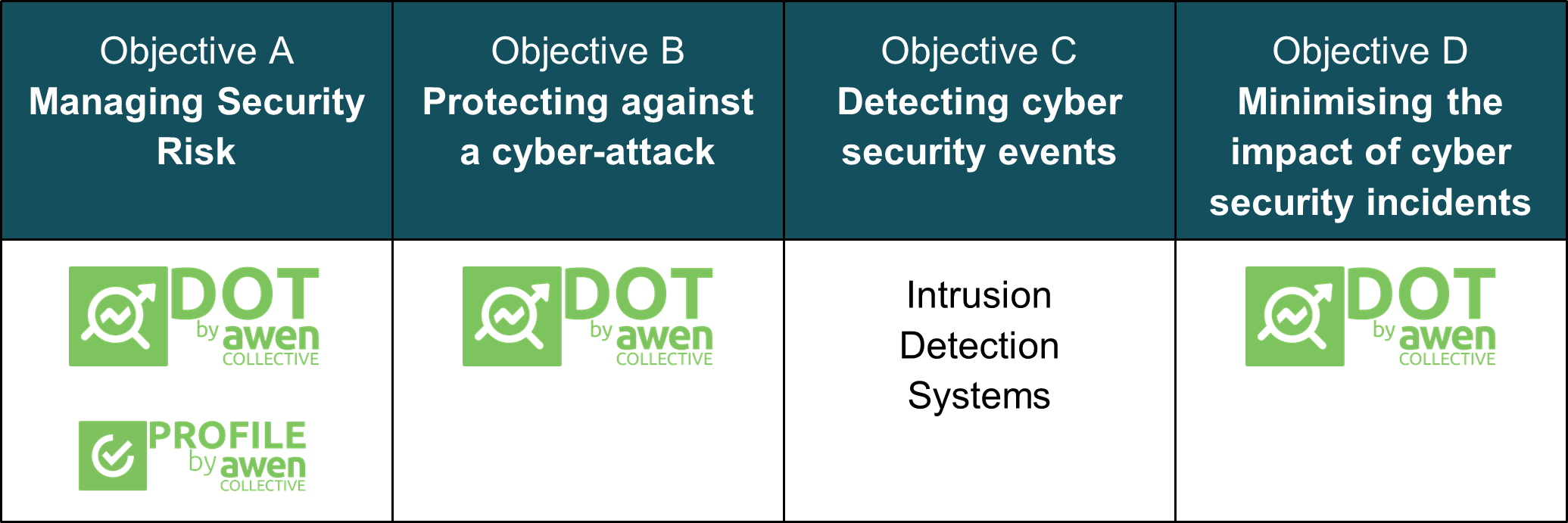 | Objective A Managing Security Risk | Objective B Protecting against a cyber-attack | Objective C Detecting cyber security events | Objective D Minimising the impact of cyber security incidents |
|---|---|---|---|
| DOT by awen COLLECTIVE PROFILE by awen COLLECTIVE | DOT by awen COLLECTIVE | Intrusion Detection Systems | DOT by awen COLLECTIVE |